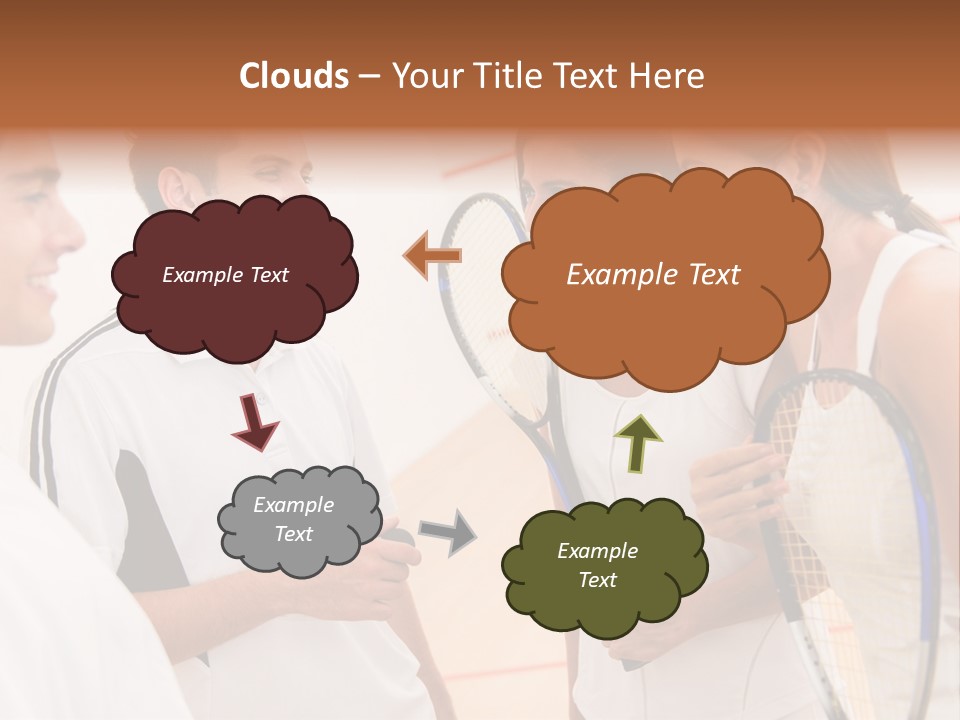 Clouds – Your Title Text Here

Example Text

Example Text

Example Text

Example Text